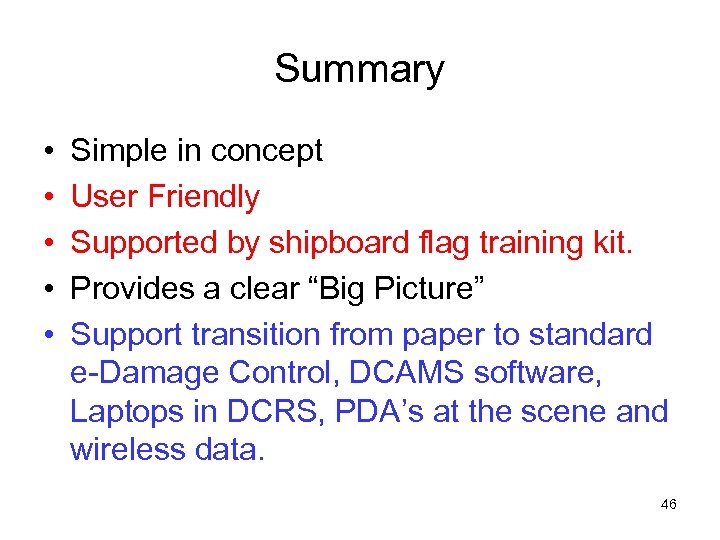 Summary

• Simple in concept
• User Friendly
• Supported by shipboard flag training kit.
• Provides a clear “Big Picture”
• Support transition from paper to standard e-Damage Control, DCAMS software, Laptops in DCRS, PDA’s at the scene and wireless data.

46